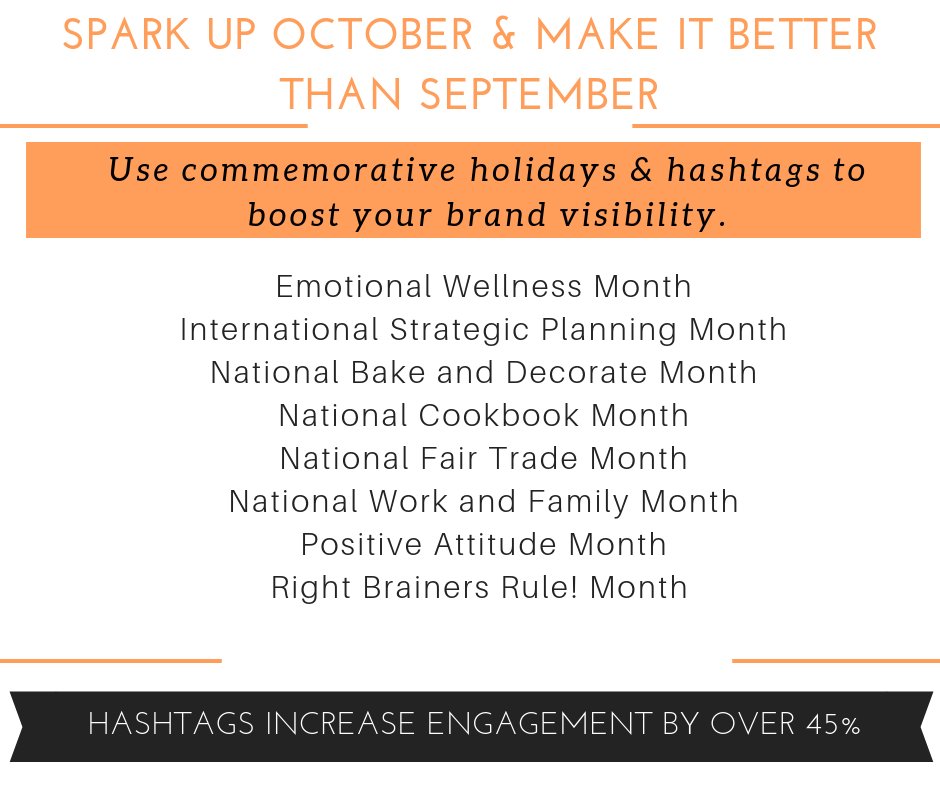 SPARK UP OCTOBER & MAKE IT BETTER THAN SEPTEMBER

Use commemorative holidays & hashtags to boost your brand visibility.

Emotional Wellness Month
International Strategic Planning Month
National Bake and Decorate Month
National Cookbook Month
National Fair Trade Month
National Work and Family Month
Positive Attitude Month
Right Brainers Rule! Month

HASHTAGS INCREASE ENGAGEMENT BY OVER 45%